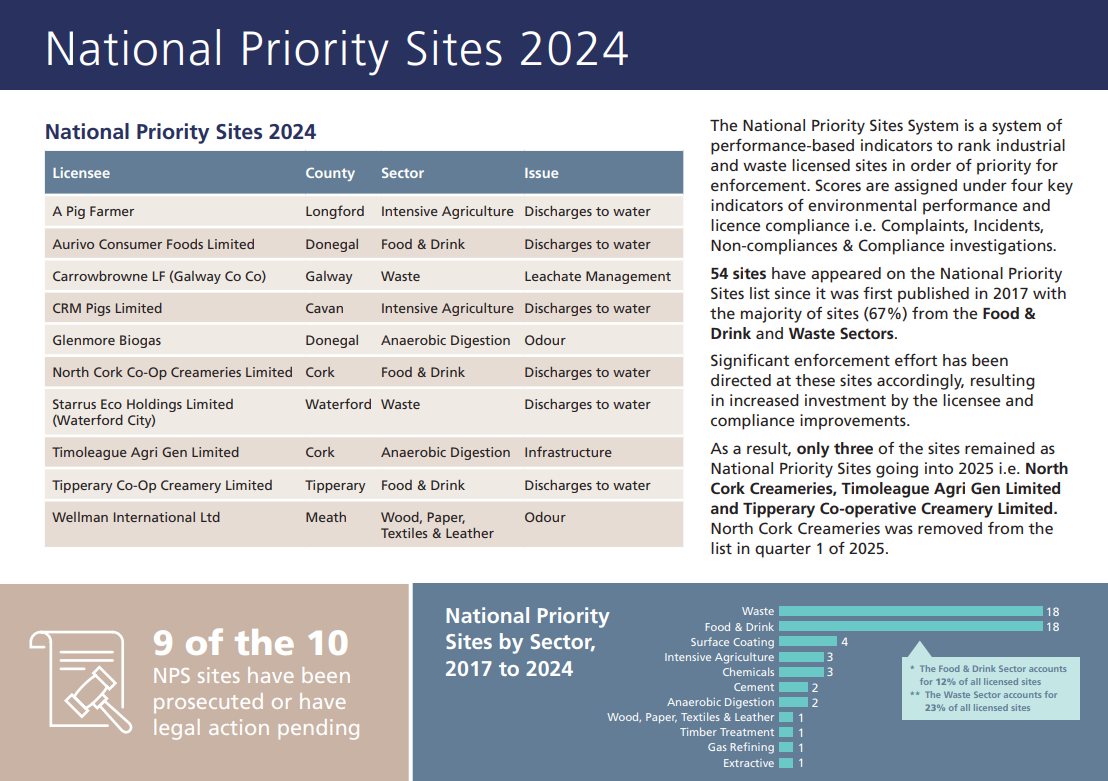 National Priority Sites 2024

National Priority Sites 2024

| Licensee | County | Sector | Issue |
|---|---|---|---|
| A Pig Farmer | Longford | Intensive Agriculture | Discharges to water |
| Aurivo Consumer Foods Limited | Donegal | Food & Drink | Discharges to water |
| Carrowbrowne LF (Galway Co Co) | Galway | Waste | Leachate Management |
| CRM Pigs Limited | Cavan | Intensive Agriculture | Discharges to water |
| Glenmore Biogas | Donegal | Anaerobic Digestion | Odour |
| North Cork Co-Op Creameries Limited | Cork | Food & Drink | Discharges to water |
| Starrus Eco Holdings Limited (Waterford City) | Waterford | Waste | Discharges to water |
| Timoleague Agri Gen Limited | Cork | Anaerobic Digestion | Infrastructure |
| Tipperary Co-Op Creamery Limited | Tipperary | Food & Drink | Discharges to water |
| Wellman International Ltd | Meath | Wood, Paper, Textiles & Leather | Odour |

The National Priority Sites System is a system of performance-based indicators to rank industrial and waste licensed sites in order of priority for enforcement. Scores are assigned under four key indicators of environmental performance and licence compliance i.e. Complaints, Incidents, Non-compliances & Compliance investigations.

54 sites have appeared on the National Priority Sites list since it was first published in 2017 with the majority of sites (67%) from the Food & Drink and Waste Sectors.

Significant enforcement effort has been directed at these sites accordingly, resulting in increased investment by the licensee and compliance improvements.

As a result, only three of the sites remained as National Priority Sites going into 2025 i.e. North Cork Creameries, Timoleague Agri Gen Limited and Tipperary Co-operative Creamery Limited. North Cork Creameries was removed from the list in quarter 1 of 2025.

9 of the 10 NPS sites have been prosecuted or have legal action pending

National Priority Sites by Sector, 2017 to 2024

Waste 18
Food & Drink 18
Surface Coating 4
Intensive Agriculture 3
Chemicals 3
Cement 2
Anaerobic Digestion 2
Wood, Paper, Textiles & Leather 1
Timber Treatment 1
Gas Refining 1
Extractive 1

* The Food & Drink Sector accounts for 12% of all licensed sites
** The Waste Sector accounts for 23% of all licensed sites